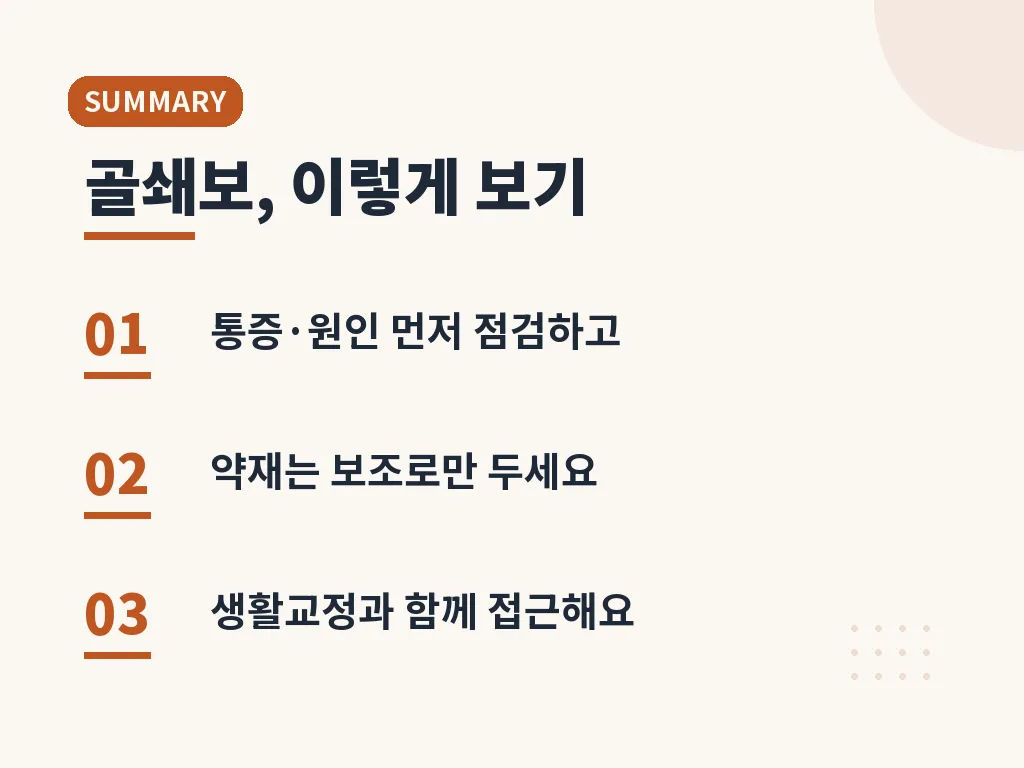 SUMMARY

골쇄보, 이렇게 보기

01 통증·원인 먼저 점검하고

02 약재는 보조로만 두세요

03 생활교정과 함께 접근해요